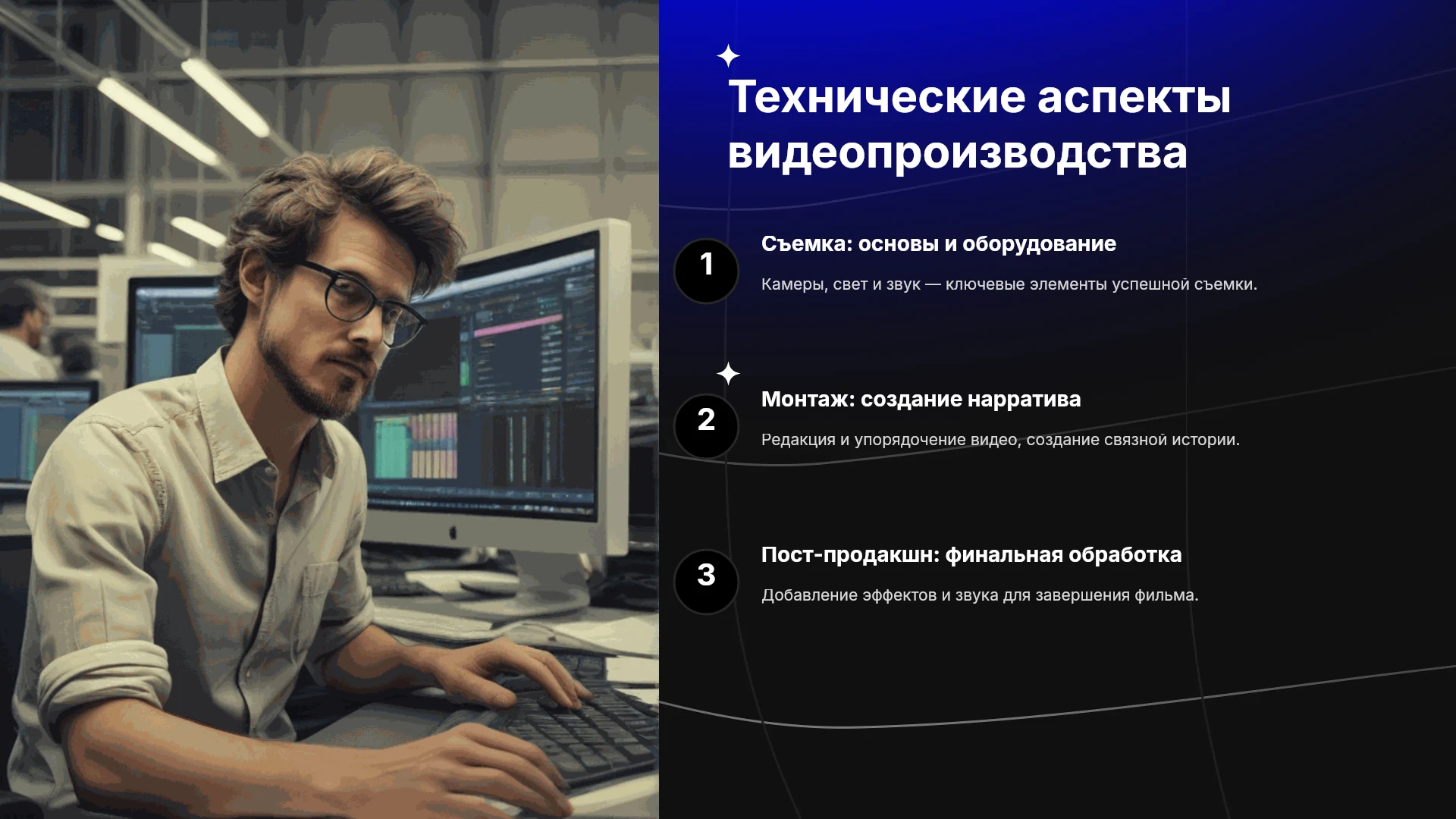 Технические аспекты видеопроизводства

1

Съемка: основы и оборудование

Камеры, свет и звук — ключевые элементы успешной съемки.

2

Монтаж: создание нарратива

Редакция и упорядочение видео, создание связной истории.

3

Пост-продакшн: финальная обработка

Добавление эффектов и звука для завершения фильма.